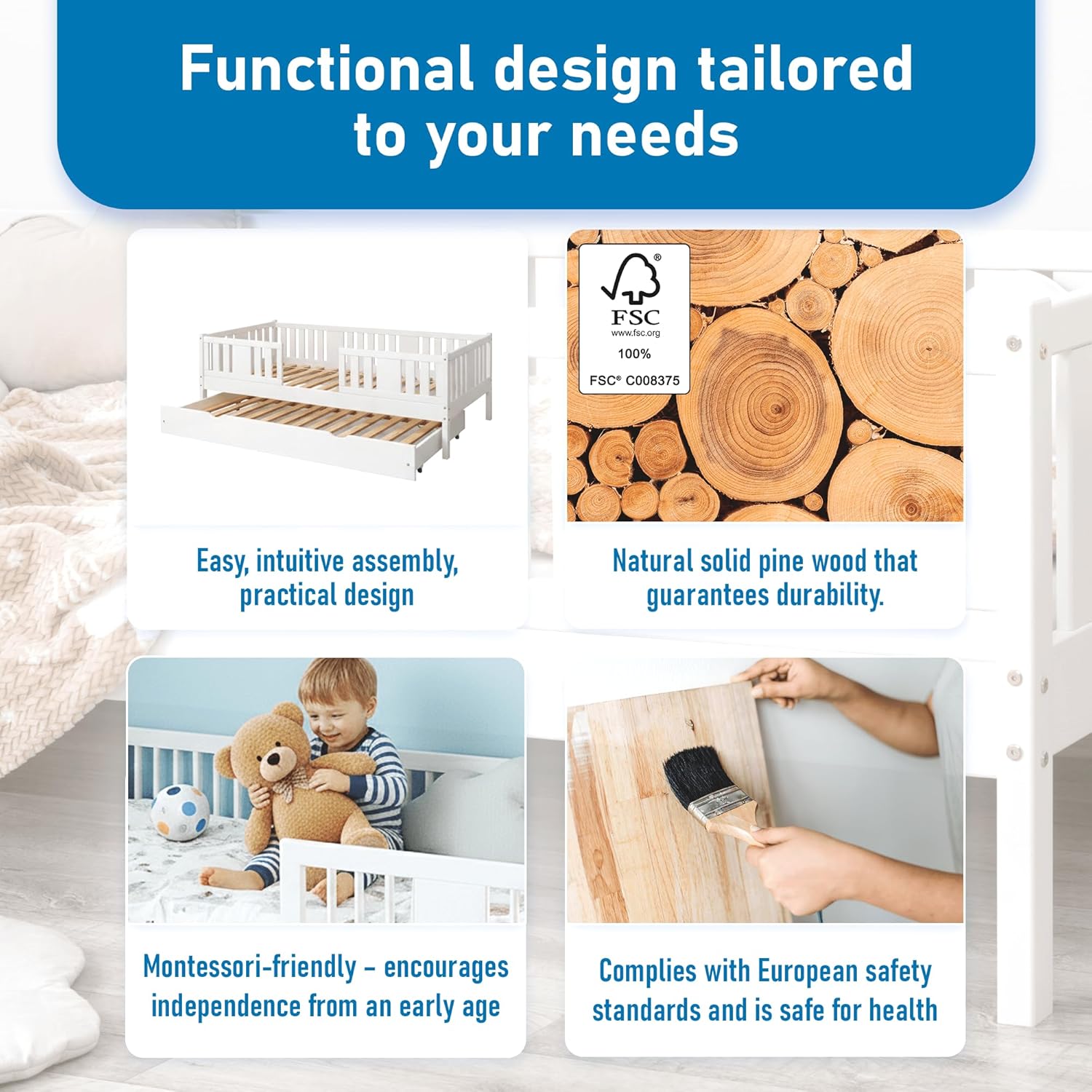 Functional design tailored to your needs

Easy, intuitive assembly, practical design

FSC
www.fsc.org
100%
FSC® C008375

Natural solid pine wood that guarantees durability.

Montessori-friendly - encourages independence from an early age

Complies with European safety standards and is safe for health